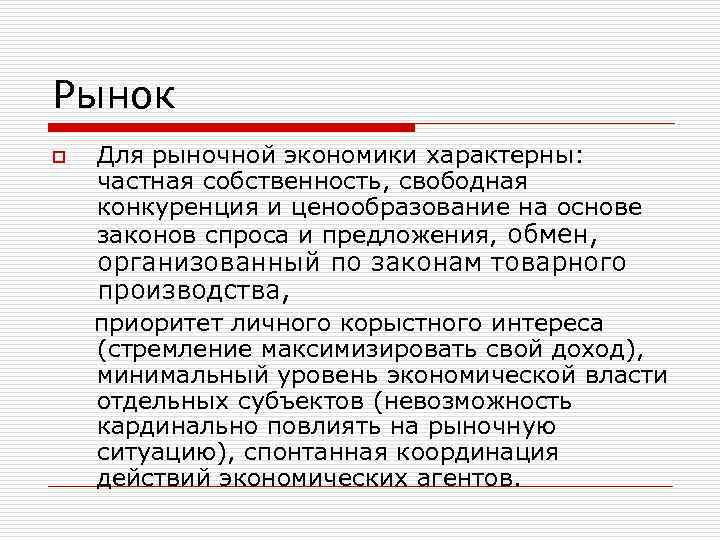 Рынок

Для рыночной экономики характерны: частная собственность, свободная конкуренция и ценообразование на основе законов спроса и предложения, обмен, организованный по законам товарного производства,

приоритет личного корыстного интереса (стремление максимизировать свой доход), минимальный уровень экономической власти отдельных субъектов (невозможность кардинально повлиять на рыночную ситуацию), спонтанная координация действий экономических агентов.